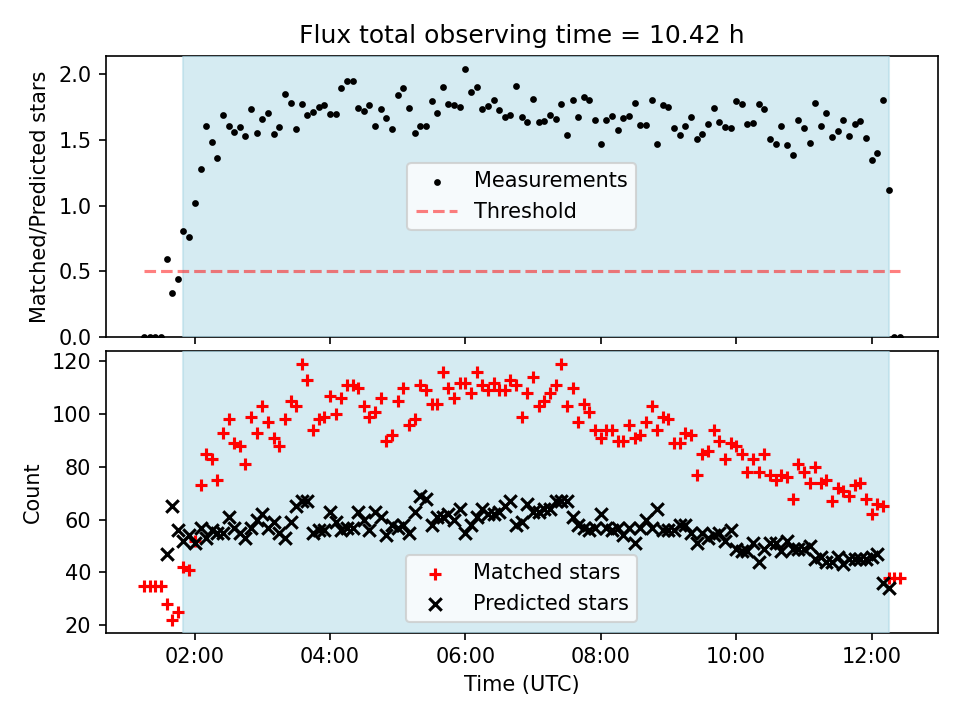 Flux total observing time = 10.42 h

Matched/Predicted stars

2.0
1.5
1.0
0.5
0.0

Measurements
Threshold

Count

120
100
80
60
40
20

Matched stars
Predicted stars

02:00
04:00
06:00
08:00
10:00
12:00

Time (UTC)